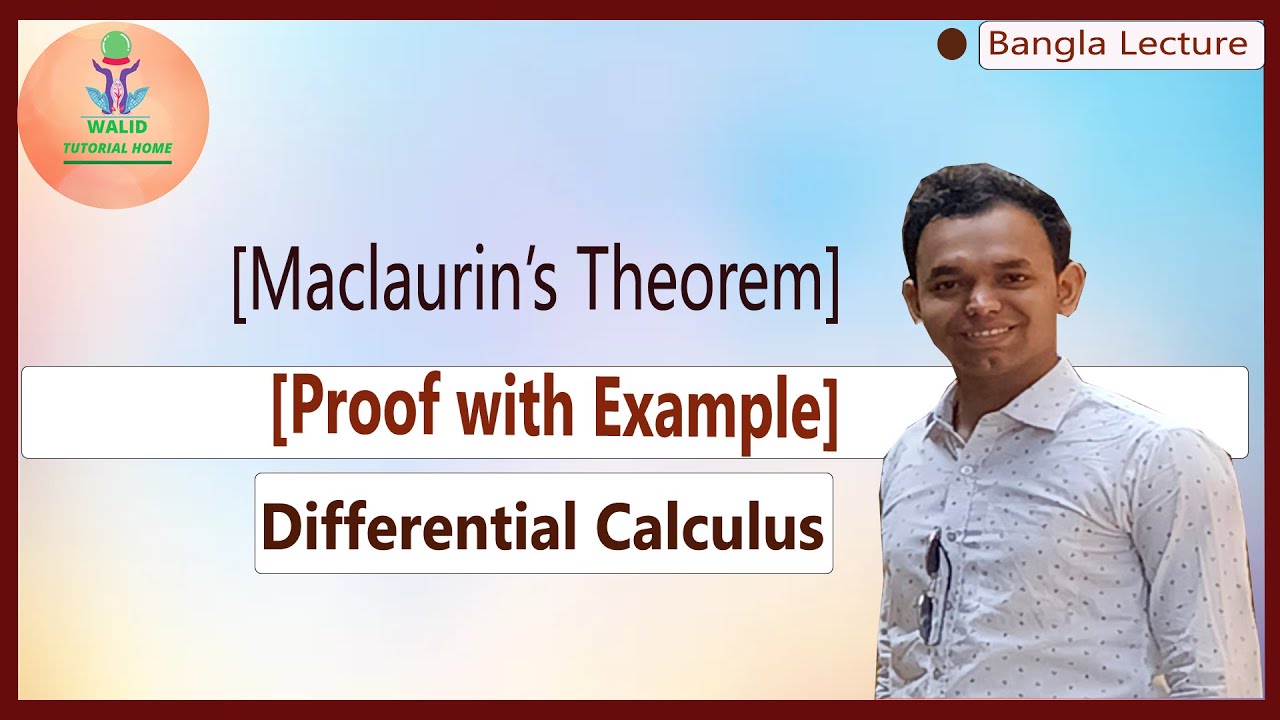 WALID
TUTORIAL HOME

Bangla Lecture

[Maclaurin's Theorem]

[Proof with Example]

Differential Calculus